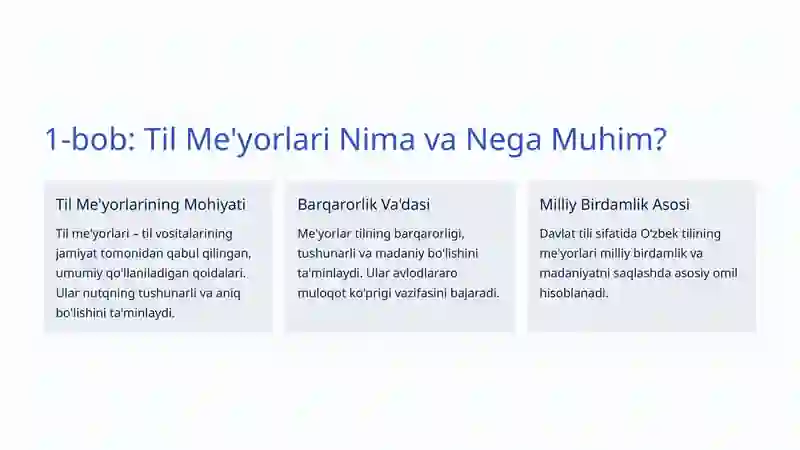 1-bob: Til Me'yorlari Nima va Nega Muhim?

Til Me'yorlarining Mohiyati

Til me'yorlari – til vositalarining jamiyat tomonidan qabul qilingan, umumiy qo'llaniladigan qoidalari. Ular nutqning tushunarli va aniq bo'lishini ta'minlaydi.

Barqarorlik Va'dasi

Me'yorlar tilning barqarorligi, tushunarli va madaniy bo'lishini ta'minlaydi. Ular avlodlararo muloqot ko'prigi vazifasini bajaradi.

Milliy Birdamlik Asosi

Davlat tili sifatida O'zbek tilining me'yorlari milliy birdamlik va madaniyatni saqlashda asosiy omil hisoblanadi.